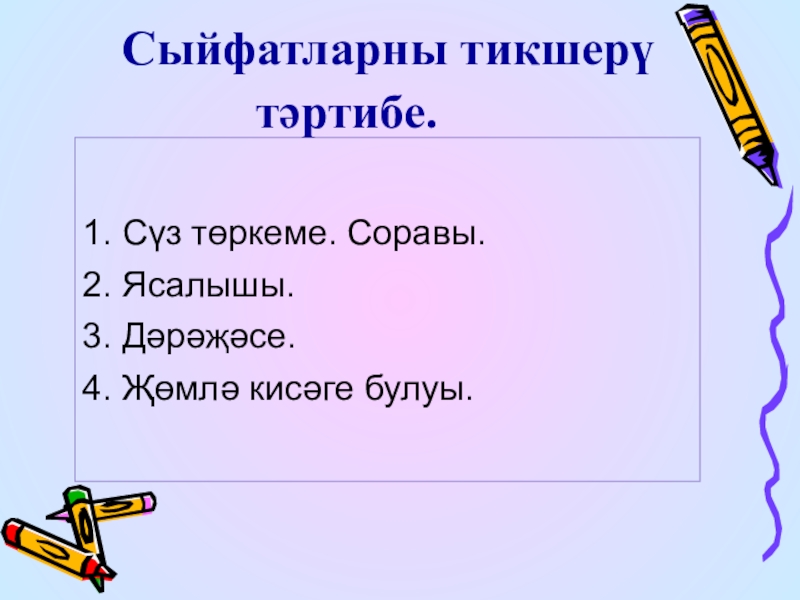 Сыйфатларны тикшерү тәртибе.

1. Сүз төркеме. Соравы.
2. Ясалышы.
3. Дәрәҗәсе.
4. Җөмлә кисәге булуы.